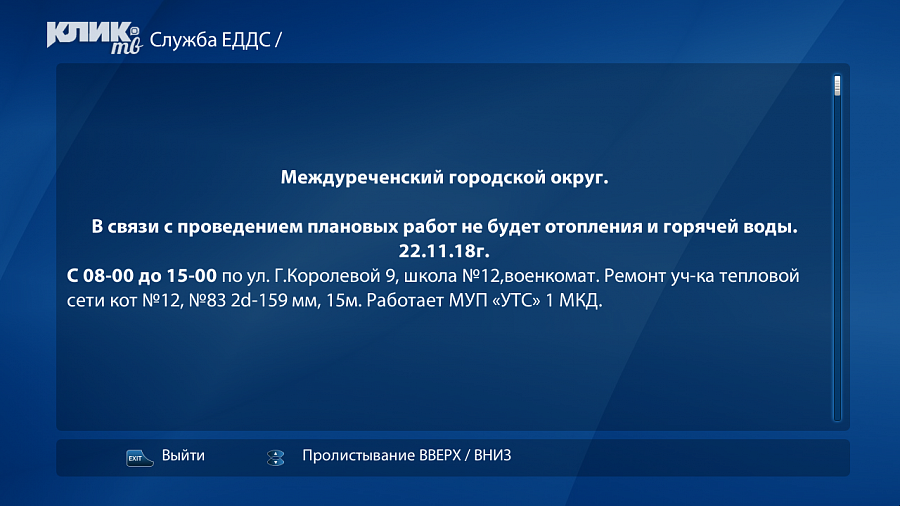 КЛИК тв Служба ЕДДС /

Междуреченский городской округ.

В связи с проведением плановых работ не будет отопления и горячей воды.
22.11.18г.
С 08-00 до 15-00 по ул. Г.Королевой 9, школа №12,военкомат. Ремонт уч-ка тепловой сети кот №12, №83 2d-159 мм, 15м. Работает МУП «УТС» 1 МКД.

EXIT Выйти Пролистывание ВВЕРХ / ВНИЗ